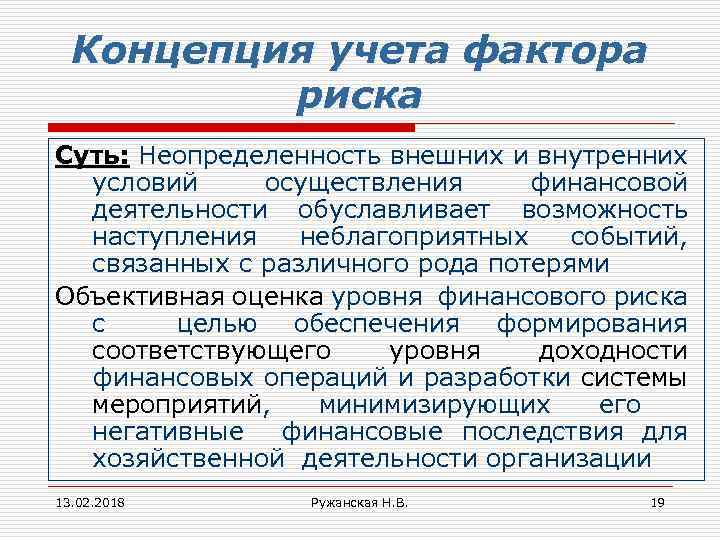 Концепция учета фактора риска

Суть: Неопределенность внешних и внутренних условий осуществления финансовой деятельности обуславливает возможность наступления неблагоприятных событий, связанных с различного рода потерями

Объективная оценка уровня финансового риска с целью обеспечения формирования соответствующего уровня доходности финансовых операций и разработки системы мероприятий, минимизирующих его негативные финансовые последствия для хозяйственной деятельности организации

13.02.2018

Ружанская Н.В.

19